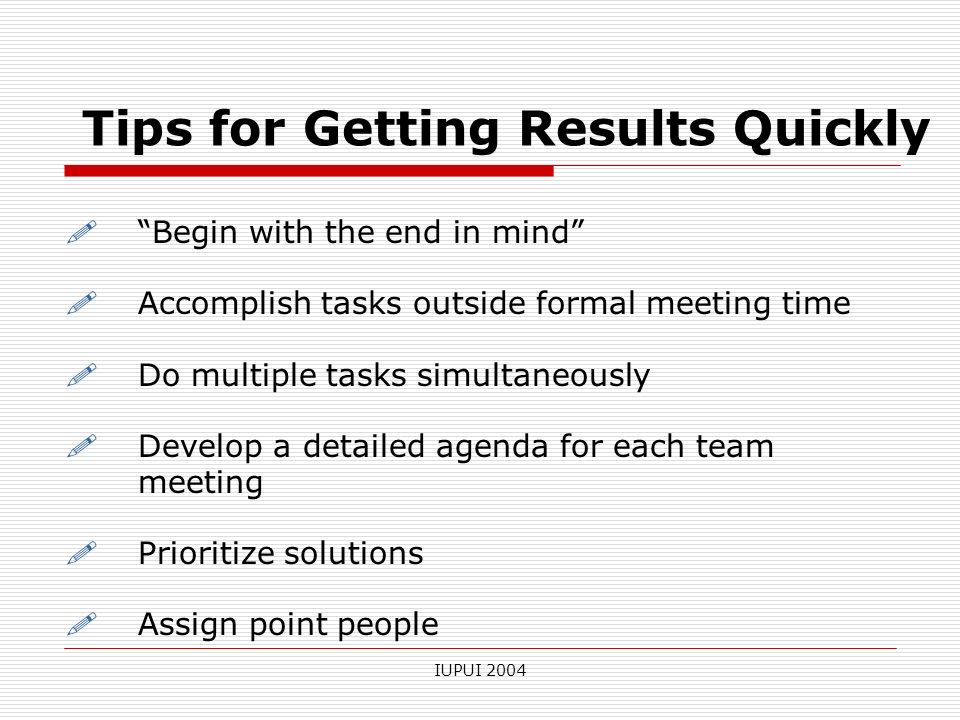 Tips for Getting Results Quickly

“Begin with the end in mind”

Accomplish tasks outside formal meeting time

Do multiple tasks simultaneously

Develop a detailed agenda for each team meeting

Prioritize solutions

Assign point people

IUPUI 2004